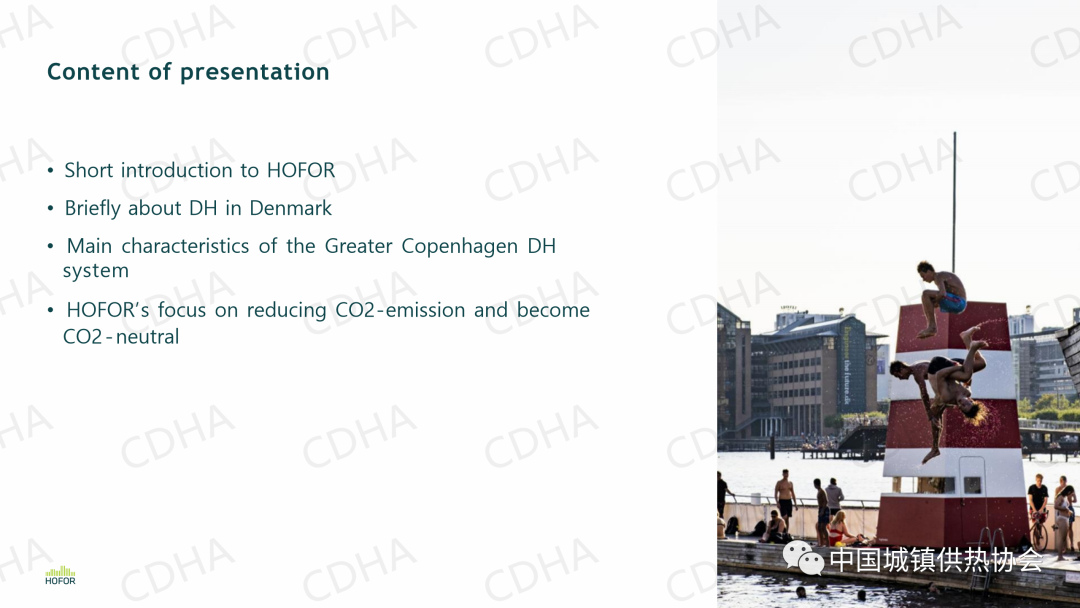 Content of presentation

• Short introduction to HOFOR

• Briefly about DH in Denmark

• Main characteristics of the Greater Copenhagen DH system

• HOFOR's focus on reducing CO2-emission and become CO2-neutral

HOFOR

中国城镇供热协会

CDHA